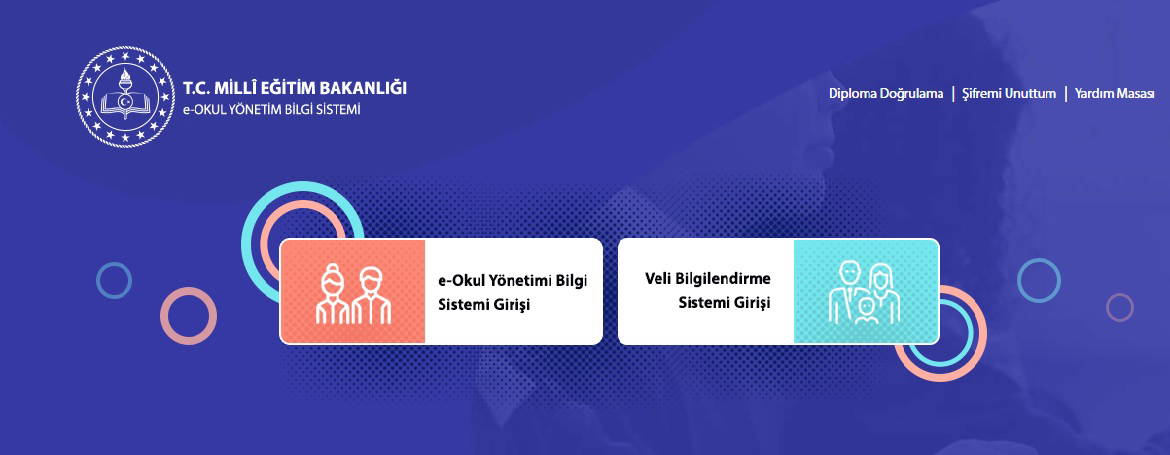 T.C. MİLLÎ EĞİTİM BAKANLIĞI
e-OKUL YÖNETİM BİLGİ SİSTEMİ

Diploma Doğrulama | Şifremi Unuttum | Yardım Masası

e-Okul Yönetimi Bilgi Sistemi Girişi

Veli Bilgilendirme Sistemi Girişi